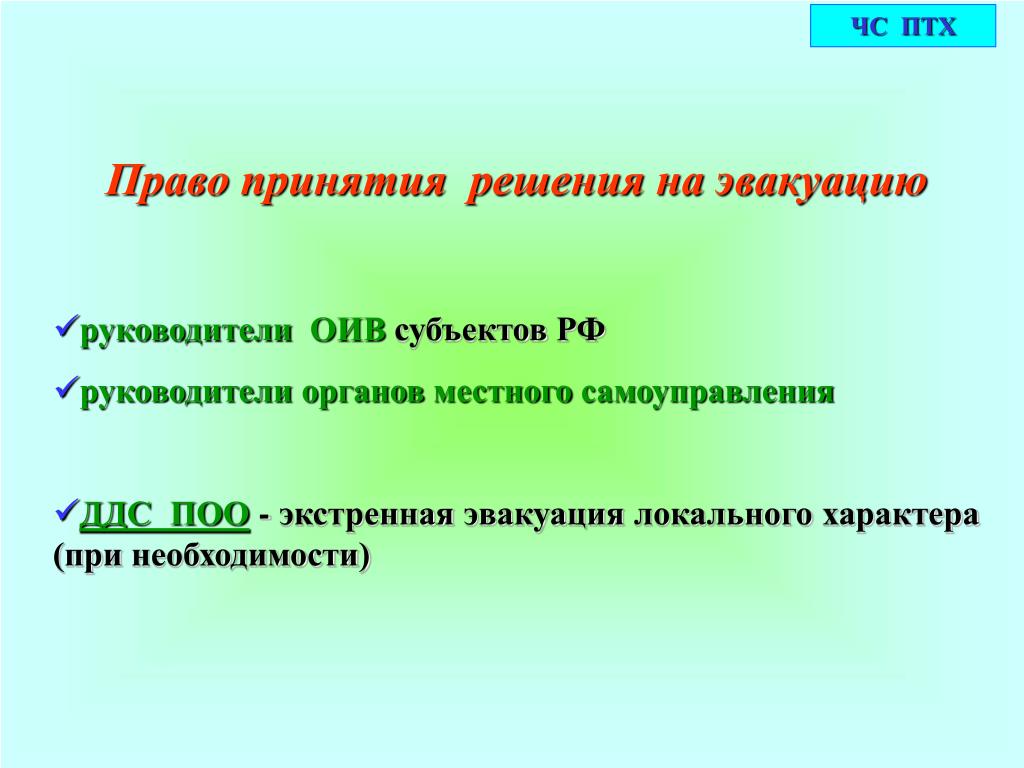 ЧС ПТХ

Право принятия решения на эвакуацию

✓руководители ОИВ субъектов РФ

✓руководители органов местного самоуправления

✓ДДС ПОО - экстренная эвакуация локального характера (при необходимости)